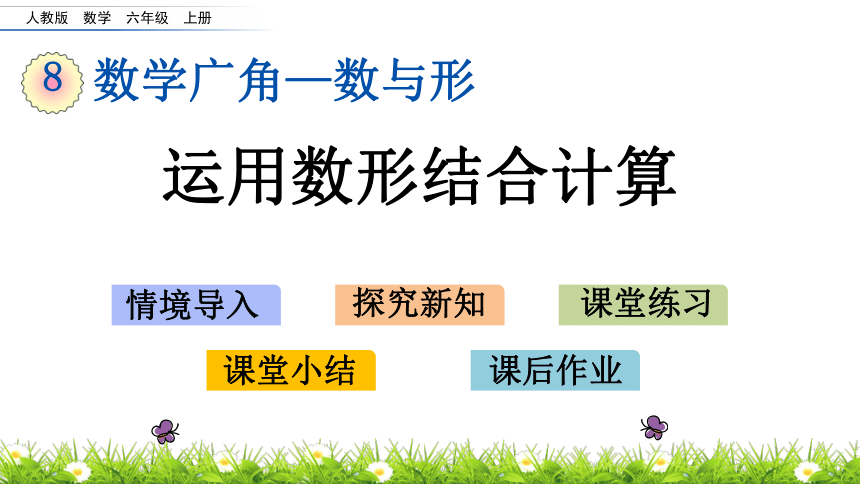 人教版　数学　六年级　上册

8 数学广角—数与形

运用数形结合计算

情境导入　探究新知　课堂练习

课堂小结　课后作业